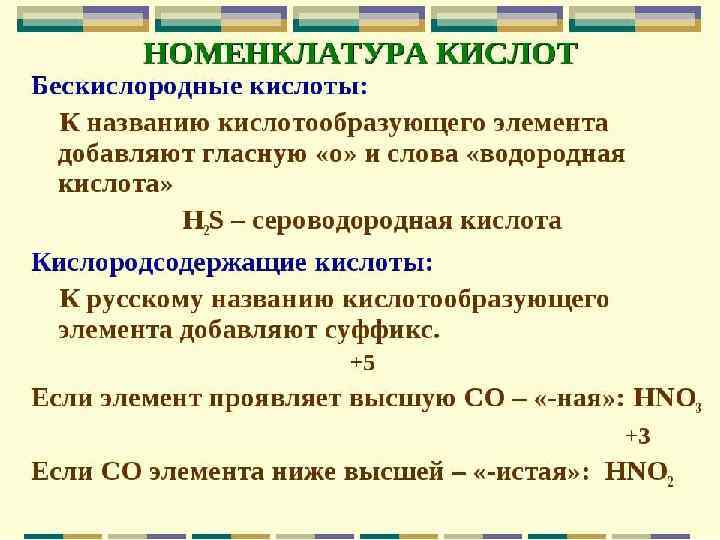 НОМЕНКЛАТУРА КИСЛОТ

Бескислородные кислоты:

К названию кислотообразующего элемента добавляют гласную «о» и слова «водородная кислота»

$H_2S$ – сероводородная кислота

Кислородсодержащие кислоты:

К русскому названию кислотообразующего элемента добавляют суффикс.

+5

Если элемент проявляет высшую СО – «-ная»: $HNO_3$

+3

Если СО элемента ниже высшей – «-истая»: $HNO_2$